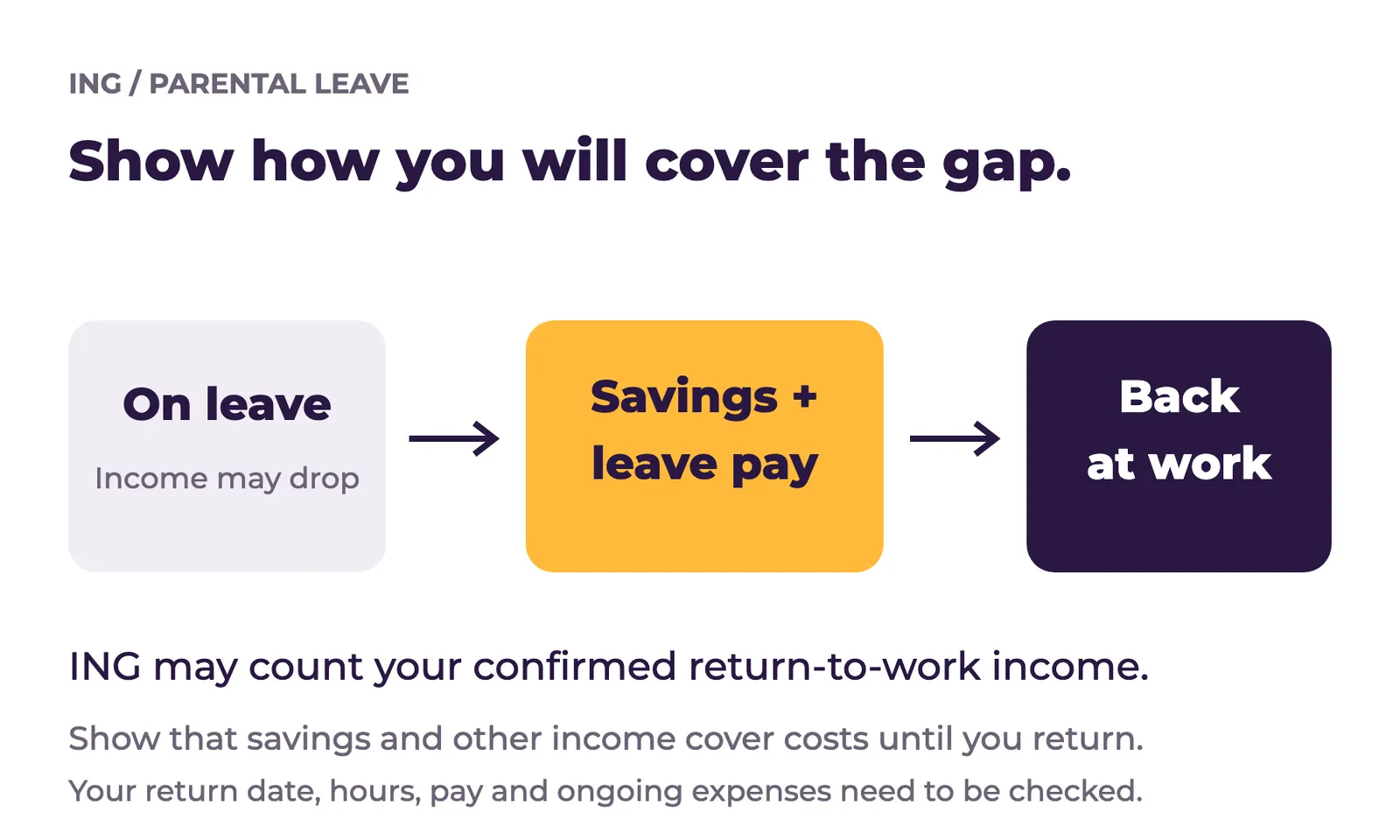 ING / PARENTAL LEAVE

Show how you will cover the gap.

On leave

Income may drop

Savings + leave pay

Back at work

ING may count your confirmed return-to-work income.

Show that savings and other income cover costs until you return.

Your return date, hours, pay and ongoing expenses need to be checked.